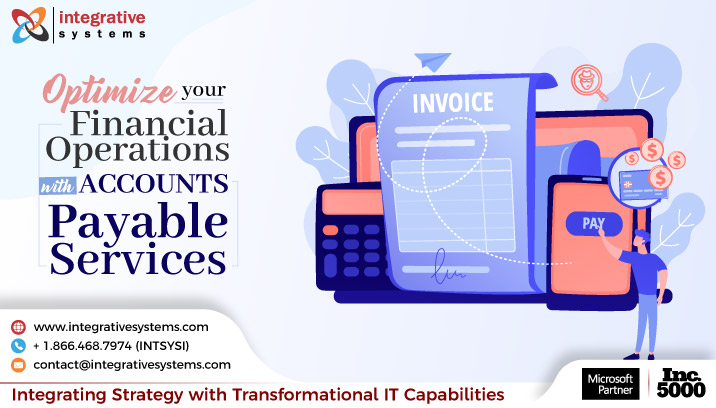 integrative systems

Optimize your Financial Operations with ACCOUNTS Payable Services

INVOICE

PAY

www.integrativesystems.com
+ 1.866.468.7974 (INTSYSI)
contact@integrativesystems.com

Integrating Strategy with Transformational IT Capabilities

Microsoft Partner

Inc. 5000